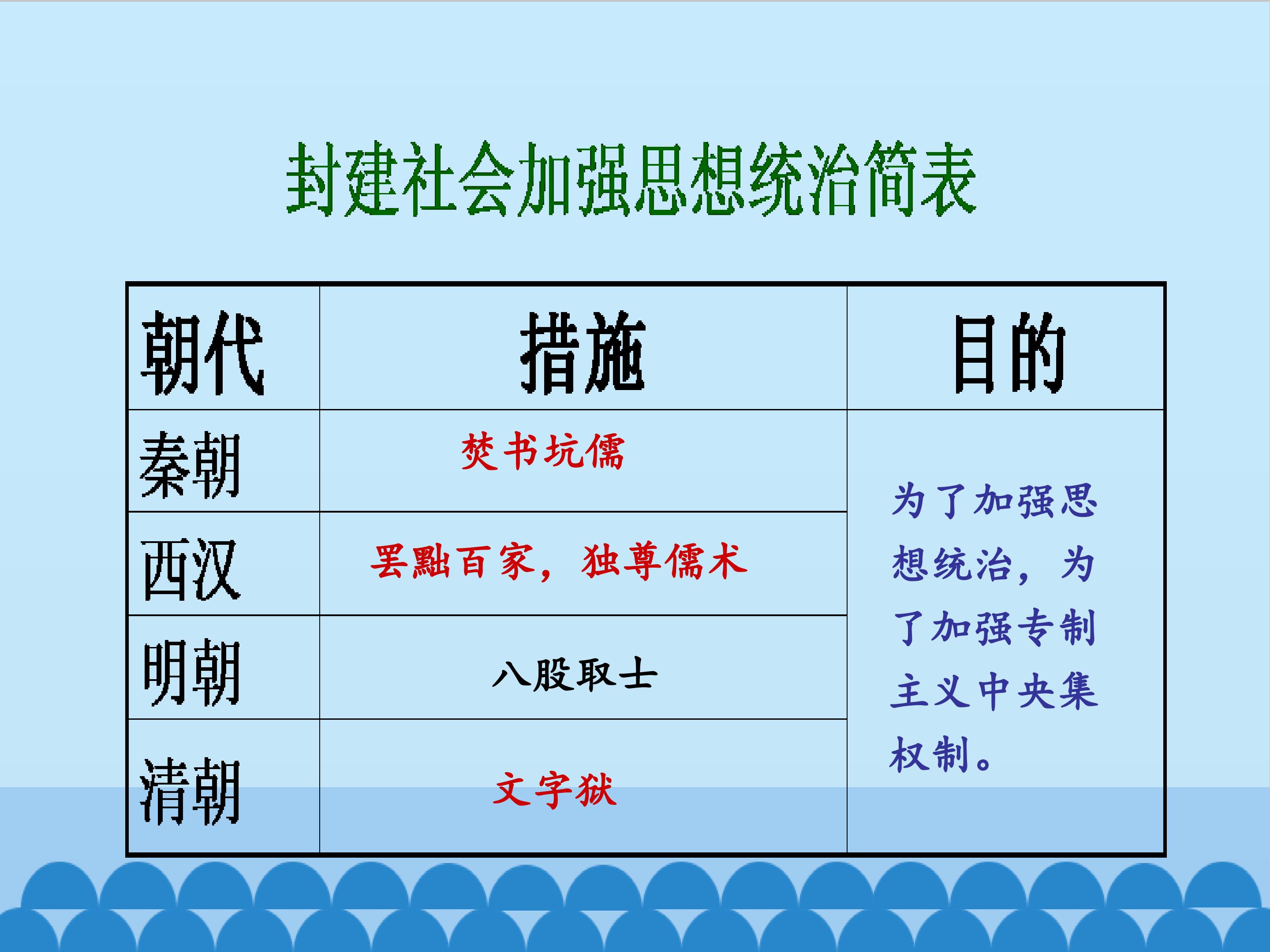 封建社会加强思想统治简表

| 朝代 | 措施 | 目的 |
|---|---|---|
| 秦朝 | 焚书坑儒 | 为了加强思想统治，为了加强专制主义中央集权制。 |
| 西汉 | 罢黜百家，独尊儒术 | |
| 明朝 | 八股取士 | |
| 清朝 | 文字狱 | |